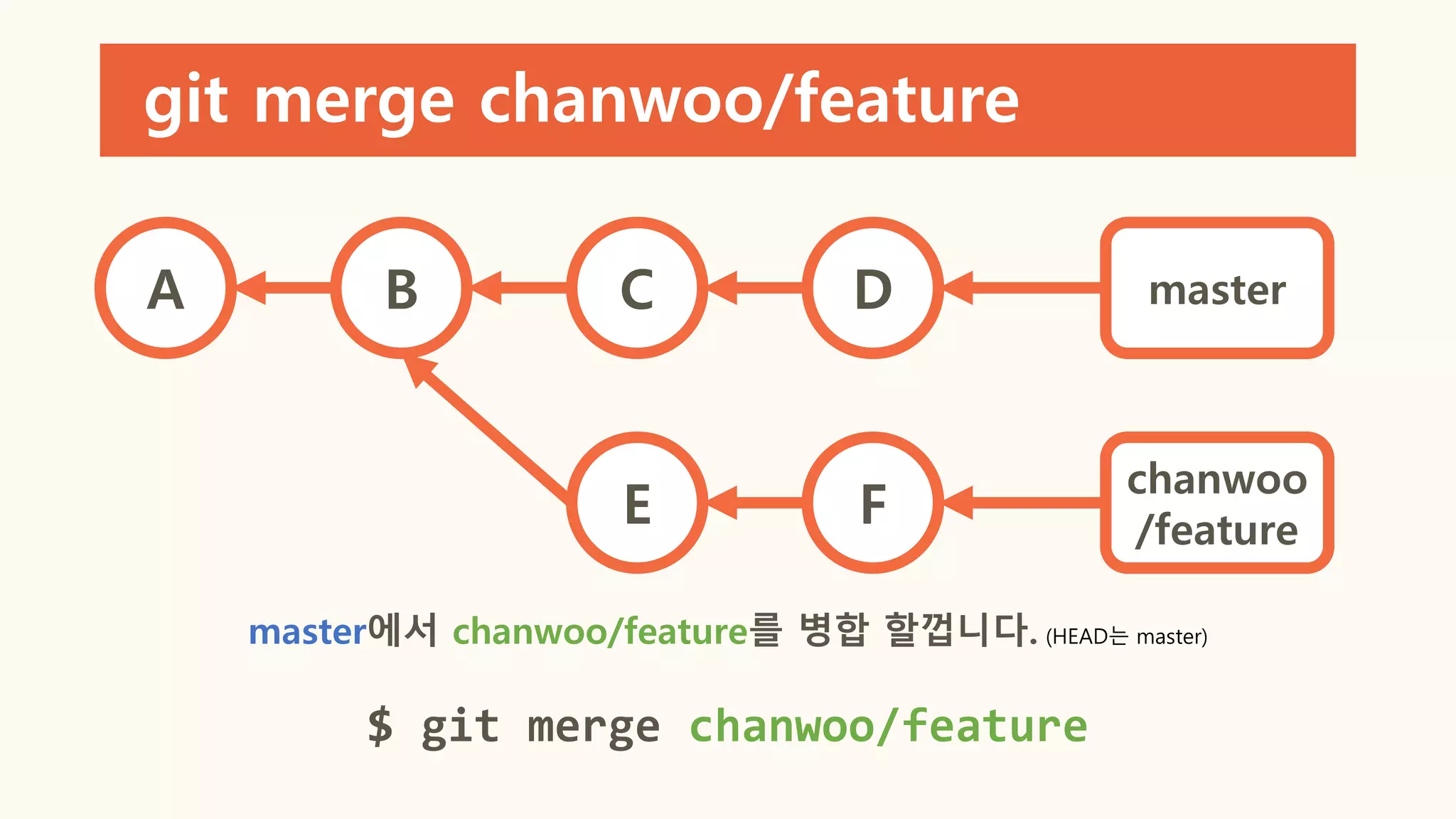 git merge chanwoo/feature

A B C D master

E F chanwoo /feature

master에서 chanwoo/feature를 병합 할껍니다. (HEAD는 master)

$ git merge chanwoo/feature